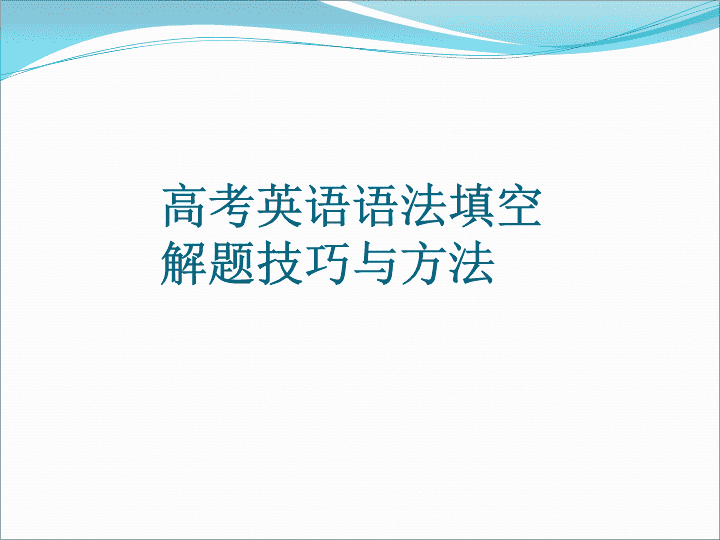 高考英语语法填空
解题技巧与方法